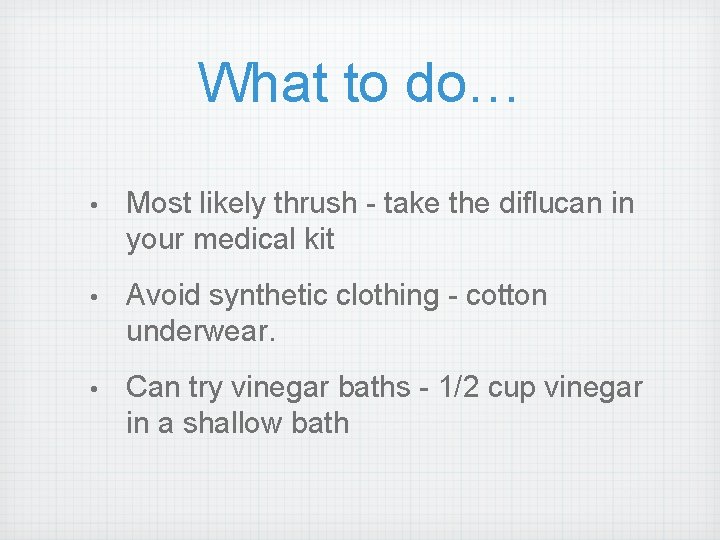 What to do…

• Most likely thrush - take the diflucan in your medical kit

• Avoid synthetic clothing - cotton underwear.

• Can try vinegar baths - 1/2 cup vinegar in a shallow bath